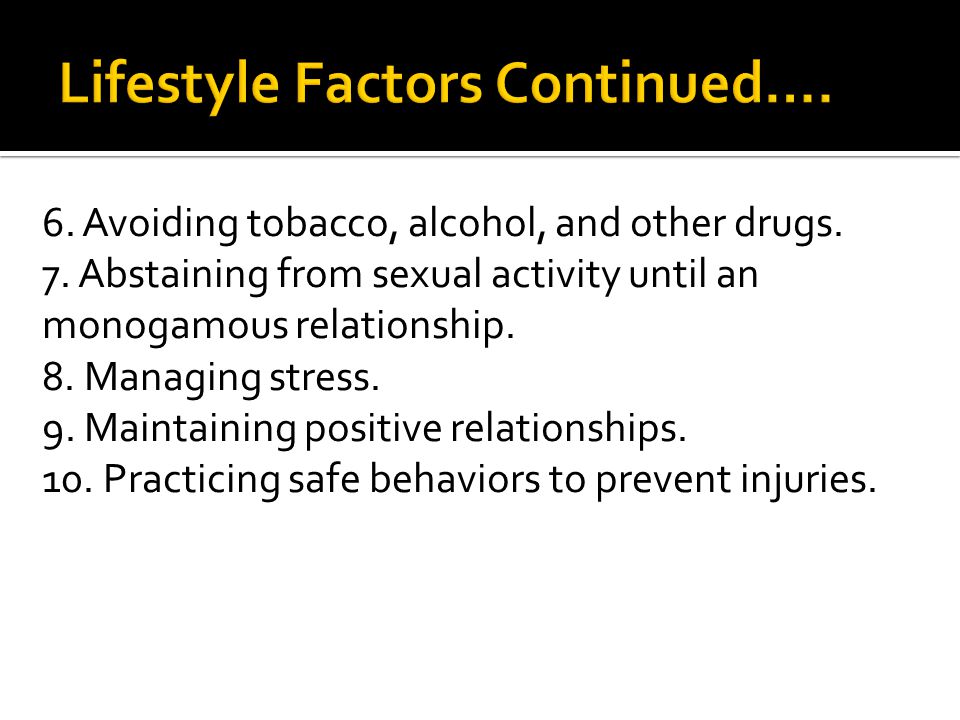 Lifestyle Factors Continued….

6. Avoiding tobacco, alcohol, and other drugs.
7. Abstaining from sexual activity until an monogamous relationship.
8. Managing stress.
9. Maintaining positive relationships.
10. Practicing safe behaviors to prevent injuries.